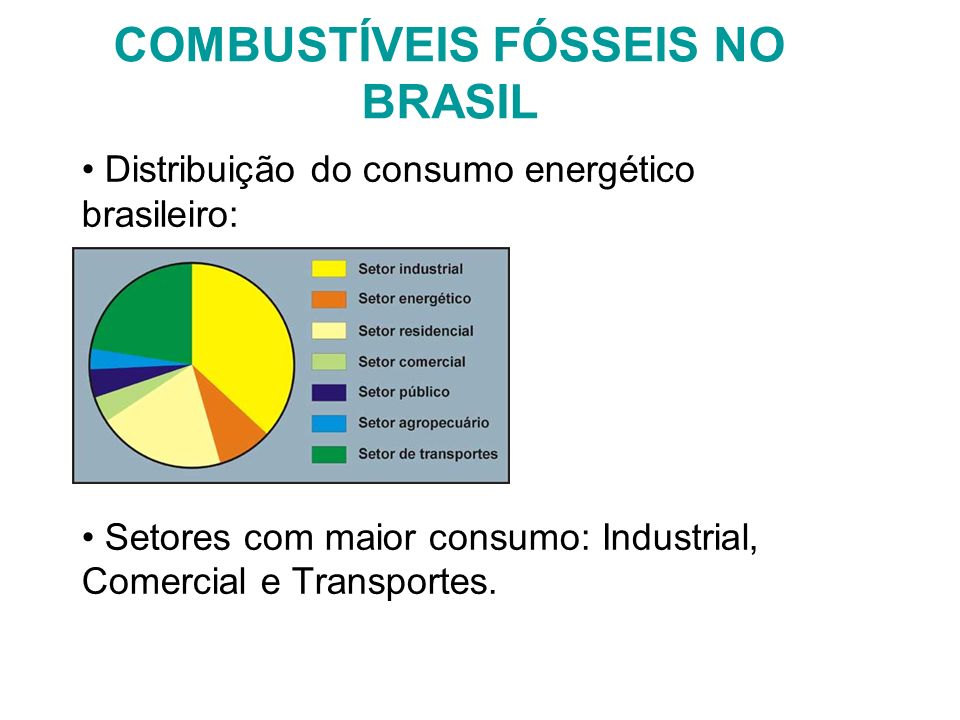 COMBUSTÍVEIS FÓSSEIS NO BRASIL

• Distribuição do consumo energético brasileiro:

Setor industrial
Setor energético
Setor residencial
Setor comercial
Setor público
Setor agropecuário
Setor de transportes

• Setores com maior consumo: Industrial, Comercial e Transportes.